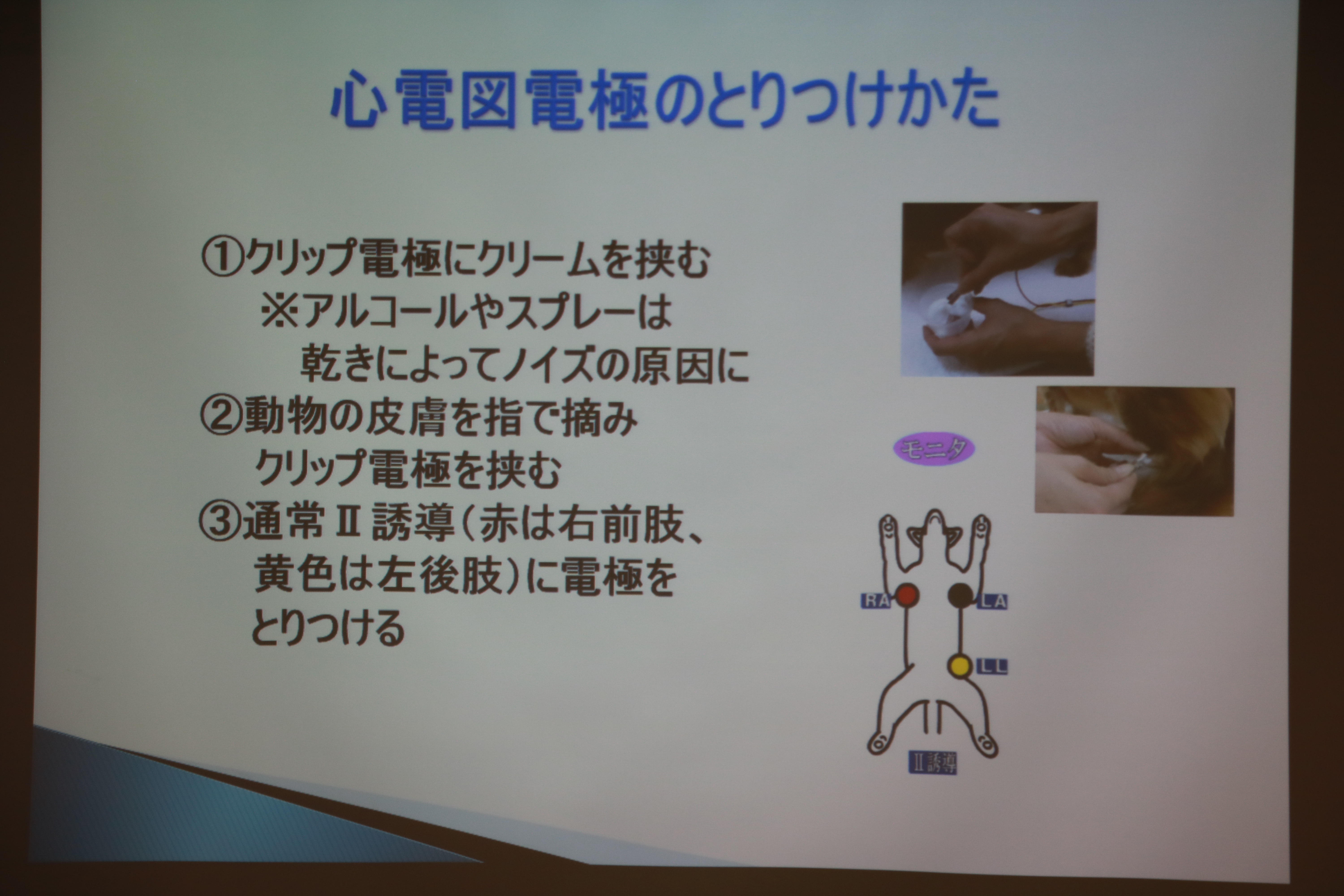 心電図電極のとりつけかた

①クリップ電極にクリームを挟む
※アルコールやスプレーは
乾きによってノイズの原因に
②動物の皮膚を指で摘み
クリップ電極を挟む
③通常Ⅱ誘導（赤は右前肢、
黄色は左後肢）に電極を
とりつける

モニタ

RA
LA
LL
Ⅱ誘導